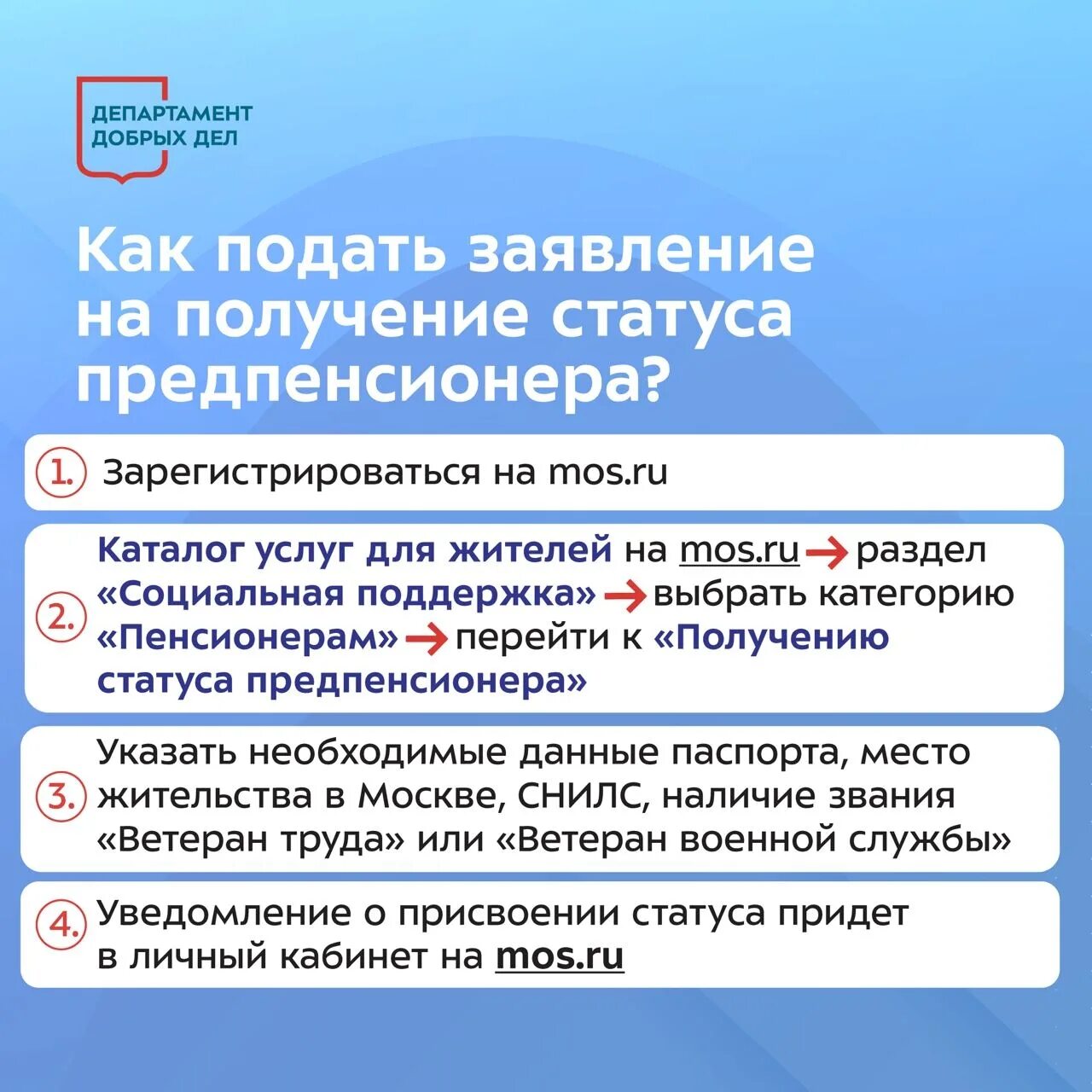 ДЕПАРТАМЕНТ ДОБРЫХ ДЕЛ

Как подать заявление на получение статуса предпенсионера?

1. Зарегистрироваться на mos.ru

2. Каталог услуг для жителей на mos.ru → раздел «Социальная поддержка» → выбрать категорию «Пенсионерам» → перейти к «Получению статуса предпенсионера»

3. Указать необходимые данные паспорта, место жительства в Москве, СНИЛС, наличие звания «Ветеран труда» или «Ветеран военной службы»

4. Уведомление о присвоении статуса придет в личный кабинет на mos.ru